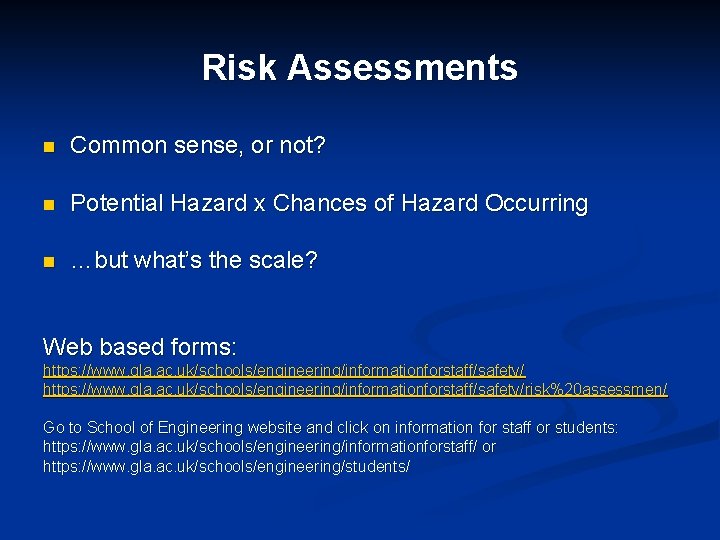 Risk Assessments

Common sense, or not?

Potential Hazard x Chances of Hazard Occurring

…but what's the scale?

Web based forms:
https://www.gla.ac.uk/schools/engineering/informationforstaff/safety/
https://www.gla.ac.uk/schools/engineering/informationforstaff/safety/risk%20assessmen/

Go to School of Engineering website and click on information for staff or students:
https://www.gla.ac.uk/schools/engineering/informationforstaff/ or
https://www.gla.ac.uk/schools/engineering/students/